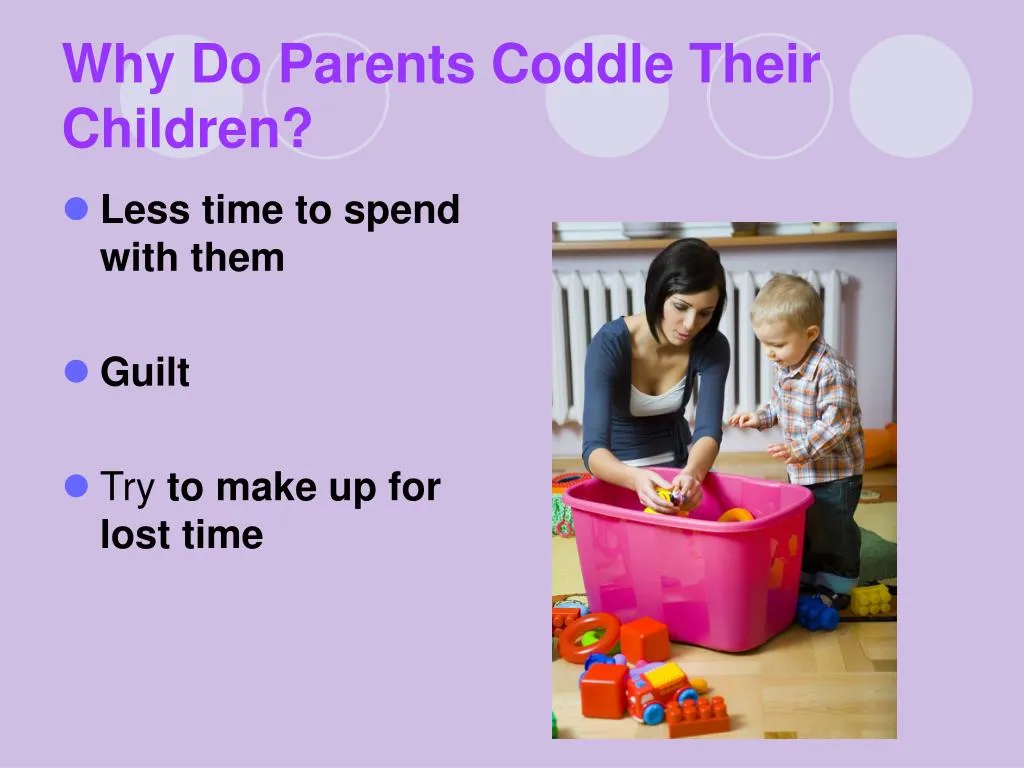 Why Do Parents Coddle Their Children?

Less time to spend with them

Guilt

Try to make up for lost time